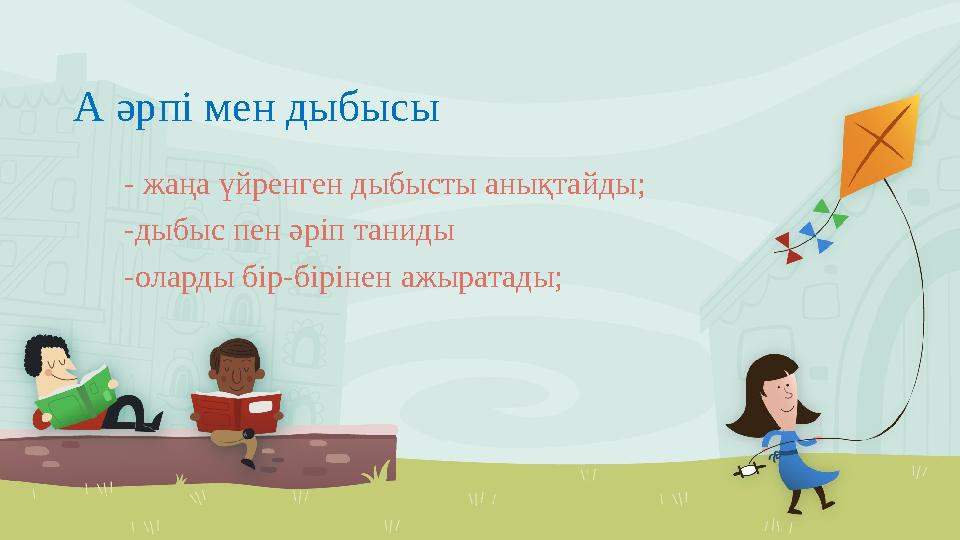 А әрпі мен дыбысы

- жаңа үйренген дыбысты анықтайды;
-дыбыс пен әріп таниды
-оларды бір-бірінен ажыратады;